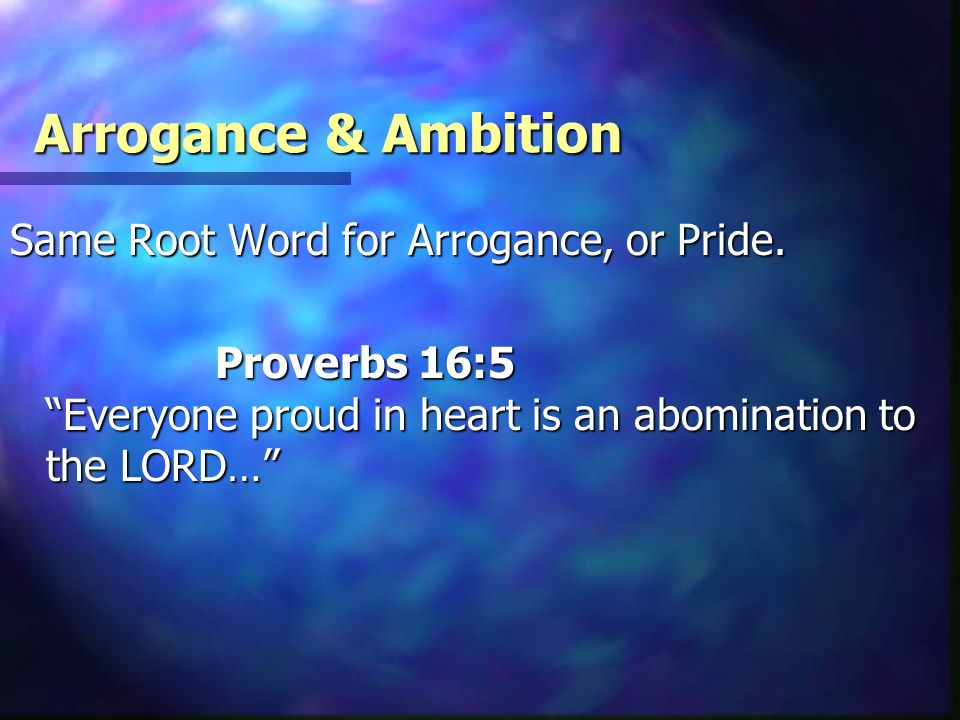 Arrogance & Ambition

Same Root Word for Arrogance, or Pride.

Proverbs 16:5
“Everyone proud in heart is an abomination to the LORD…”